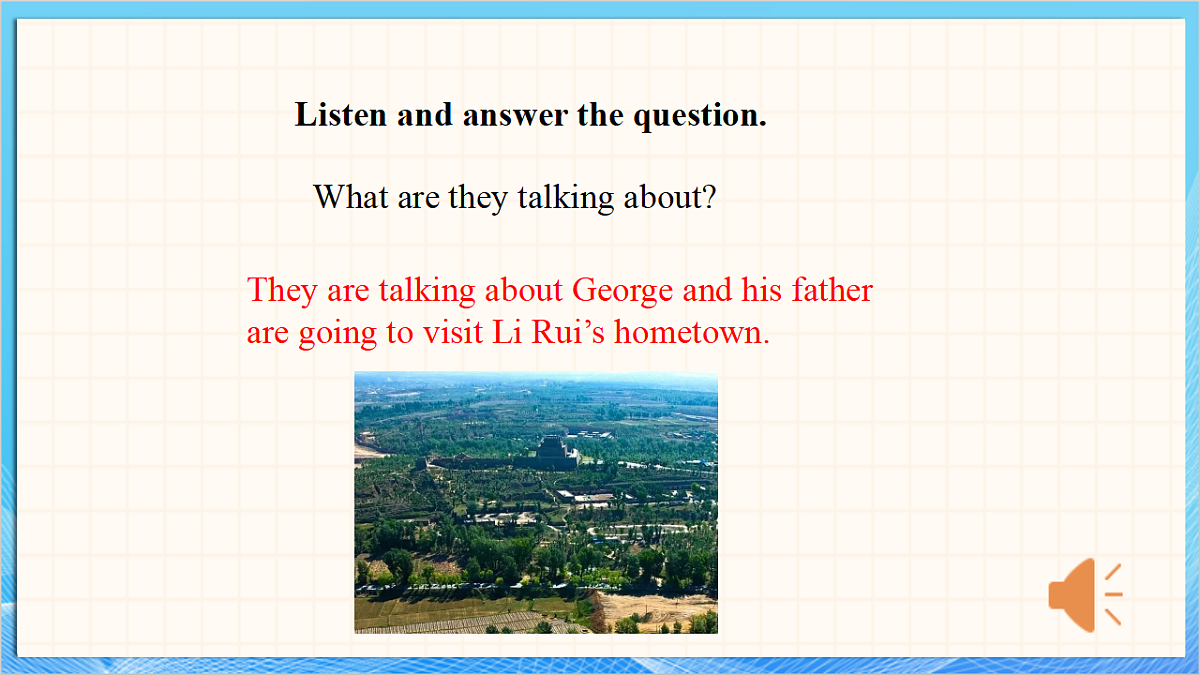 Listen and answer the question.

What are they talking about?

They are talking about George and his father are going to visit Li Rui's hometown.